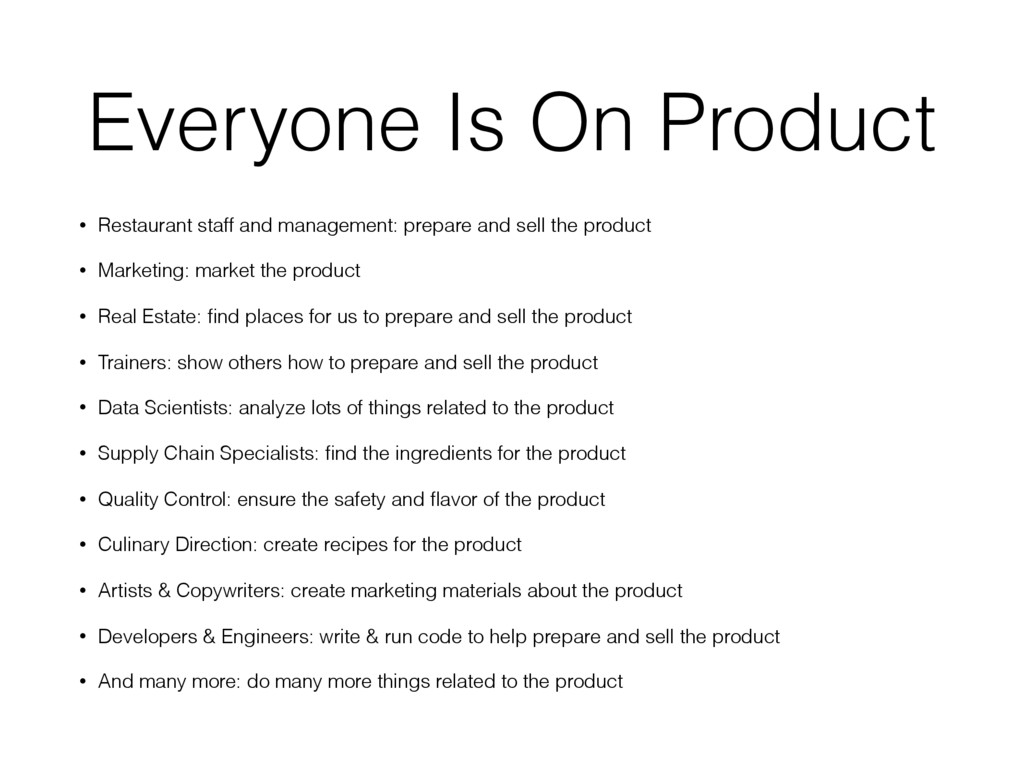 Everyone Is On Product

• Restaurant staff and management: prepare and sell the product
• Marketing: market the product
• Real Estate: find places for us to prepare and sell the product
• Trainers: show others how to prepare and sell the product
• Data Scientists: analyze lots of things related to the product
• Supply Chain Specialists: find the ingredients for the product
• Quality Control: ensure the safety and flavor of the product
• Culinary Direction: create recipes for the product
• Artists & Copywriters: create marketing materials about the product
• Developers & Engineers: write & run code to help prepare and sell the product
• And many more: do many more things related to the product